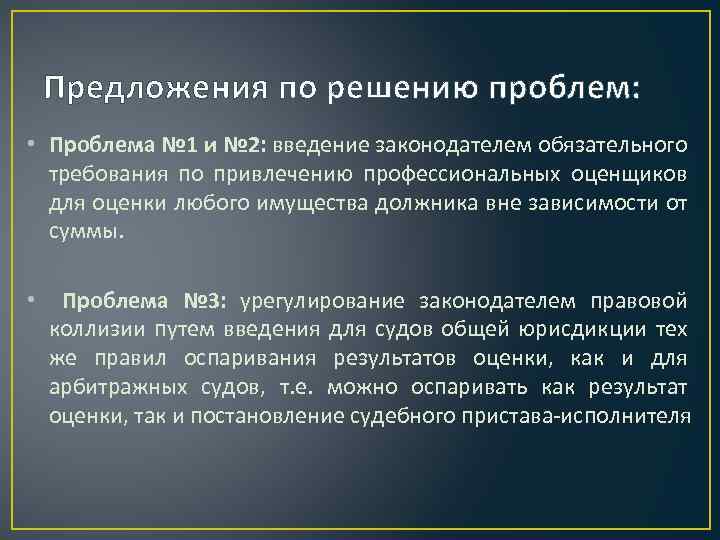 Предложения по решению проблем:

• Проблема №1 и №2: введение законодателем обязательного требования по привлечению профессиональных оценщиков для оценки любого имущества должника вне зависимости от суммы.

• Проблема №3: урегулирование законодателем правовой коллизии путем введения для судов общей юрисдикции тех же правил оспаривания результатов оценки, как и для арбитражных судов, т.е. можно оспаривать как результат оценки, так и постановление судебного пристава-исполнителя